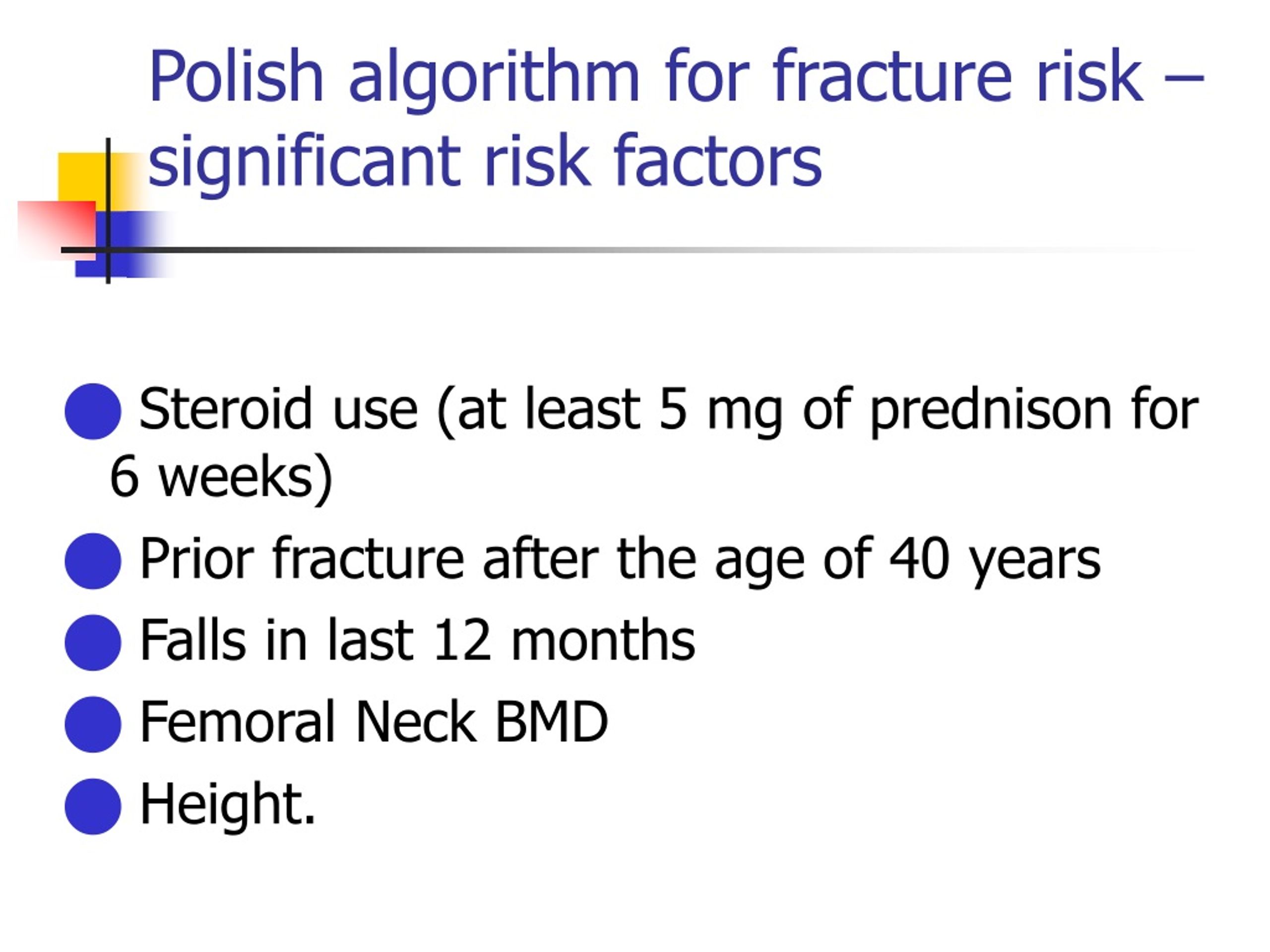 Polish algorithm for fracture risk – significant risk factors

- Steroid use (at least 5 mg of prednison for 6 weeks)
- Prior fracture after the age of 40 years
- Falls in last 12 months
- Femoral Neck BMD
- Height.